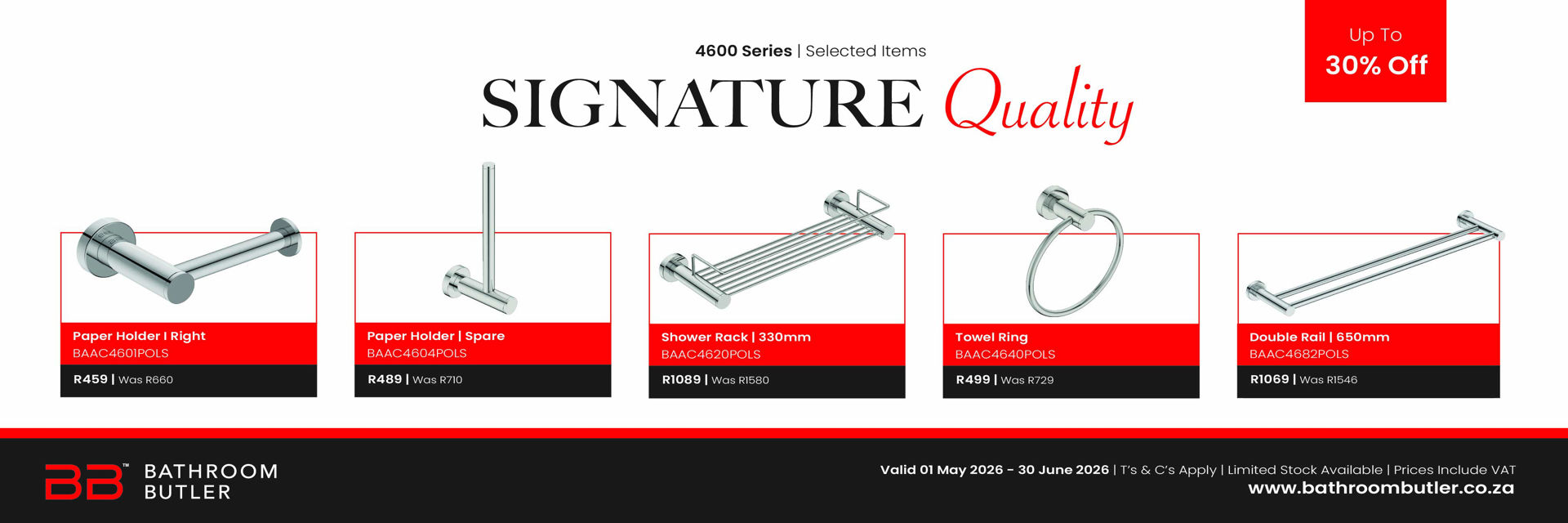 4600 Series | Selected Items

SIGNATURE Quality

Up To
30% Off

Paper Holder I Right
BAAC4601POLS
R459 | Was R660

Paper Holder | Spare
BAAC4604POLS
R489 | Was R710

Shower Rack | 330mm
BAAC4620POLS
R1089 | Was R1580

Towel Ring
BAAC4640POLS
R499 | Was R729

Double Rail | 650mm
BAAC4682POLS
R1069 | Was R1546

BB™ BATHROOM BUTLER

Valid 01 May 2026 - 30 June 2026 | T's & C's Apply | Limited Stock Available | Prices Include VAT
www.bathroombutler.co.za